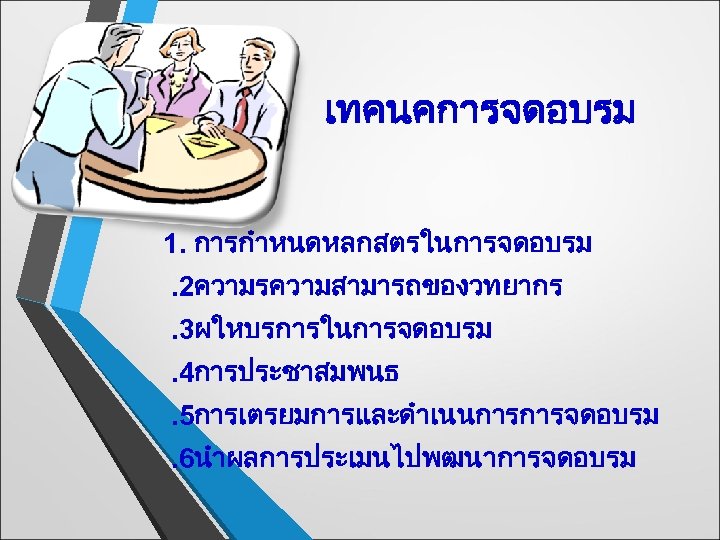 เทคนคการจดอบรม

1. การกำหนดหลกสตรในการจดอบรม

.2ความรความสามารถของวทยากร

.3ผใหบรการในการจดอบรม

.4การประชาสมพนธ

.5การเตรยมการและดำเนนการการจดอบรม

.6นำผลการประเมนไปพฒนาการจดอบรม